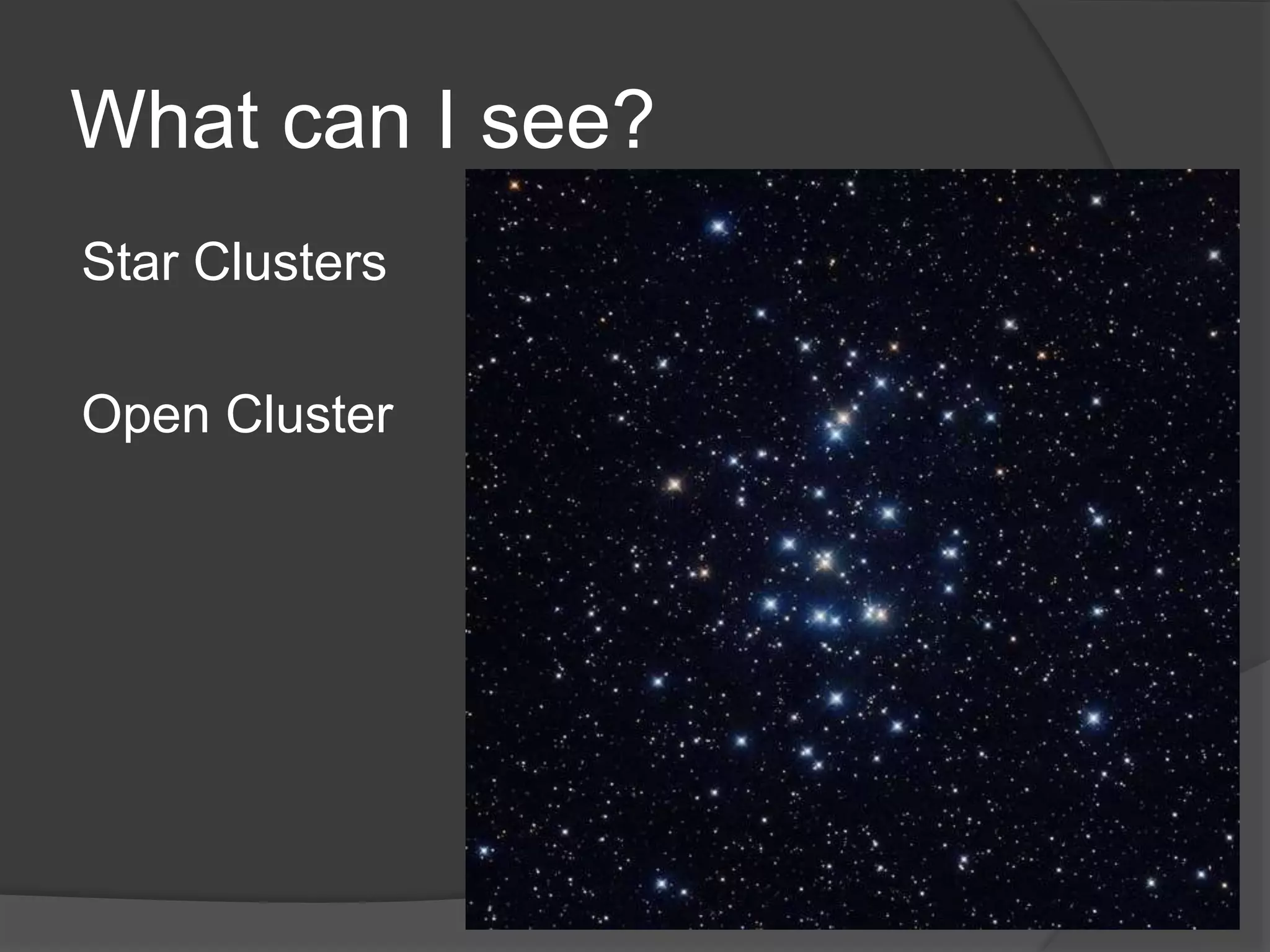 What can I see?

Star Clusters

Open Cluster